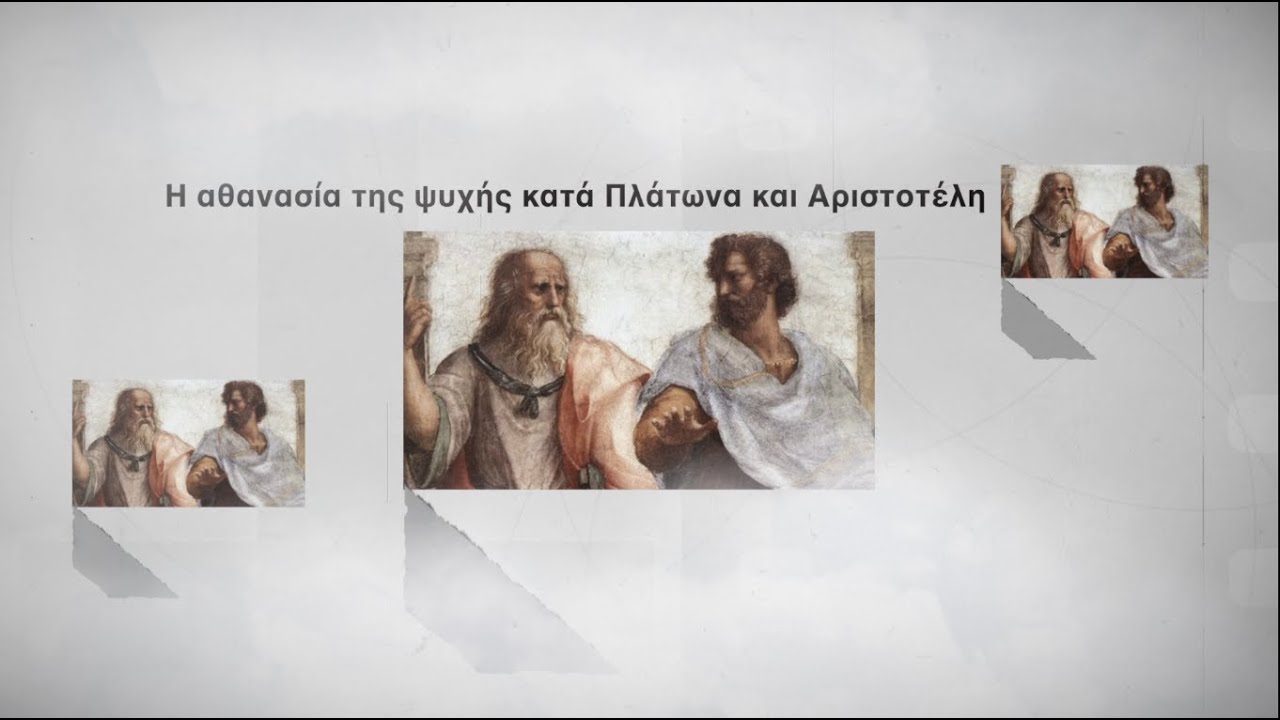 Η αθανασία της ψυχής κατά Πλάτωνα και Αριστοτέλη